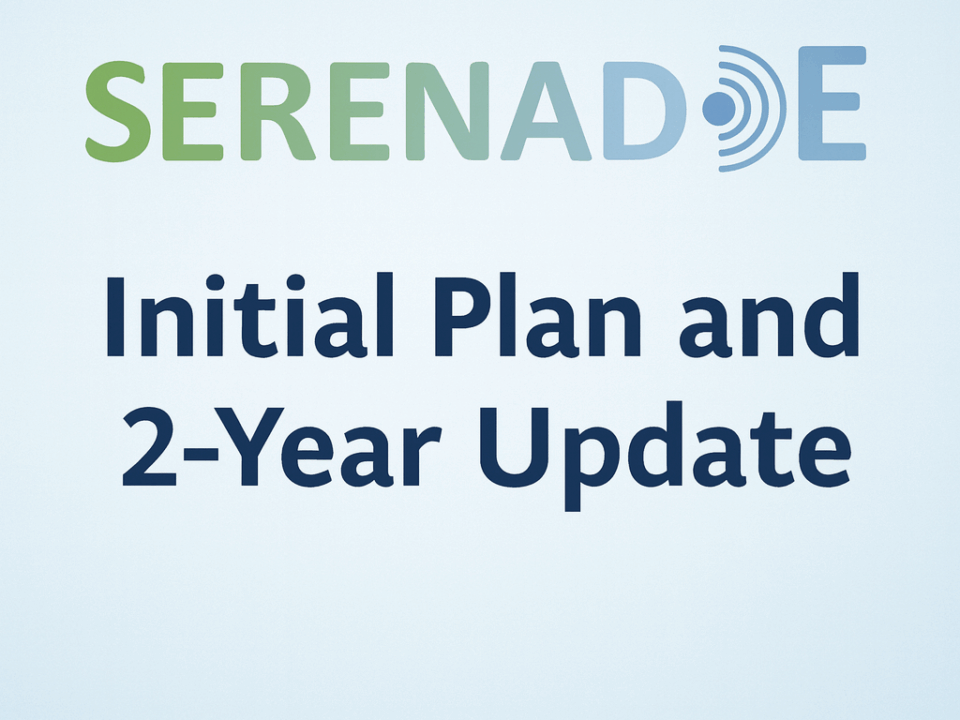 SERENADE

Initial Plan and 2-Year Update